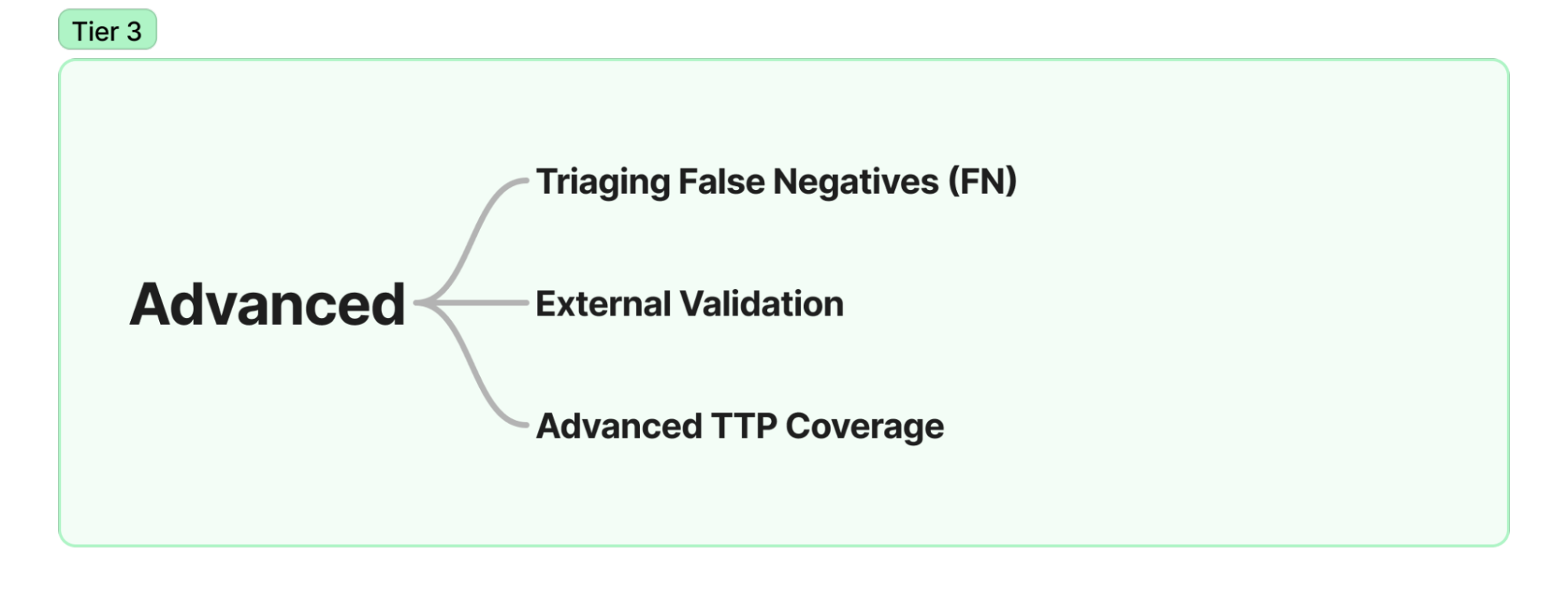 Tier 3

Advanced

Triaging False Negatives (FN)

External Validation

Advanced TTP Coverage